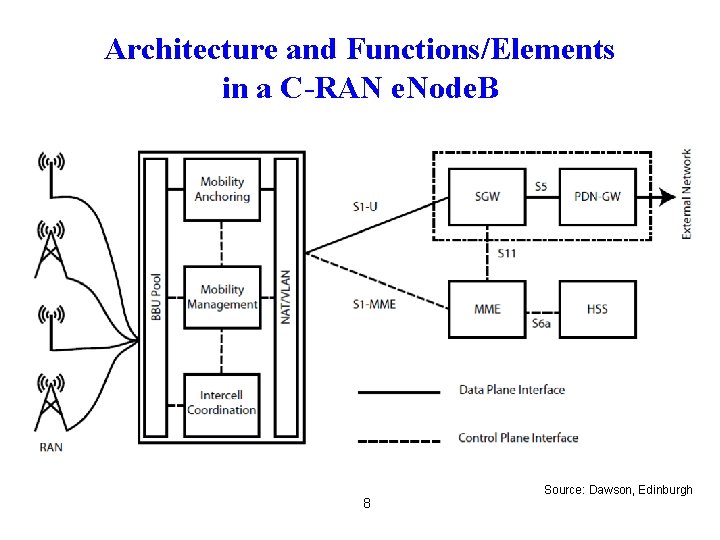 Architecture and Functions/Elements in a C-RAN eNodeB

RAN

BBU Pool

Mobility Anchoring

Mobility Management

Intercell Coordination

NAT/VLAN

S1-U

S1-MME

SGW

S5

PDN-GW

External Network

S11

MME

S6a

HSS

Data Plane Interface

Control Plane Interface

Source: Dawson, Edinburgh

8